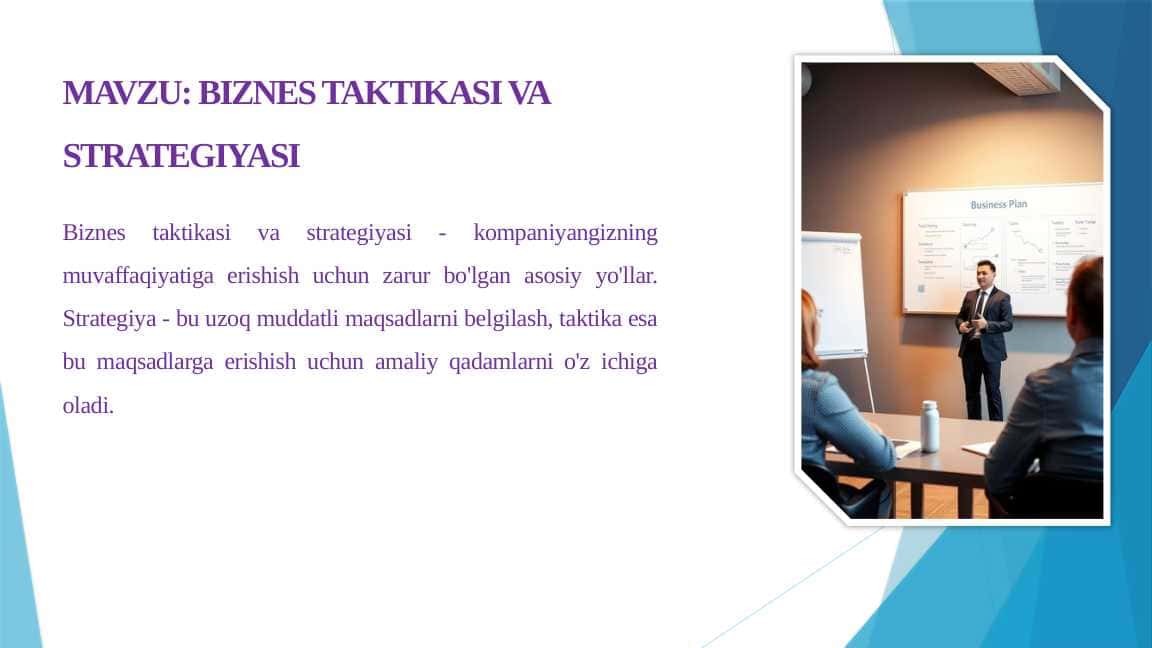 MAVZU: BIZNES TAKTIKASI VA STRATEGIYASI

Biznes taktikasi va strategiyasi - kompaniyangizning muvaffaqiyatiga erishish uchun zarur bo'lgan asosiy yo'llar. Strategiya - bu uzoq muddatli maqsadlarni belgilash, taktika esa bu maqsadlarga erishish uchun amaliy qadamlarni o'z ichiga oladi.

Business Plan